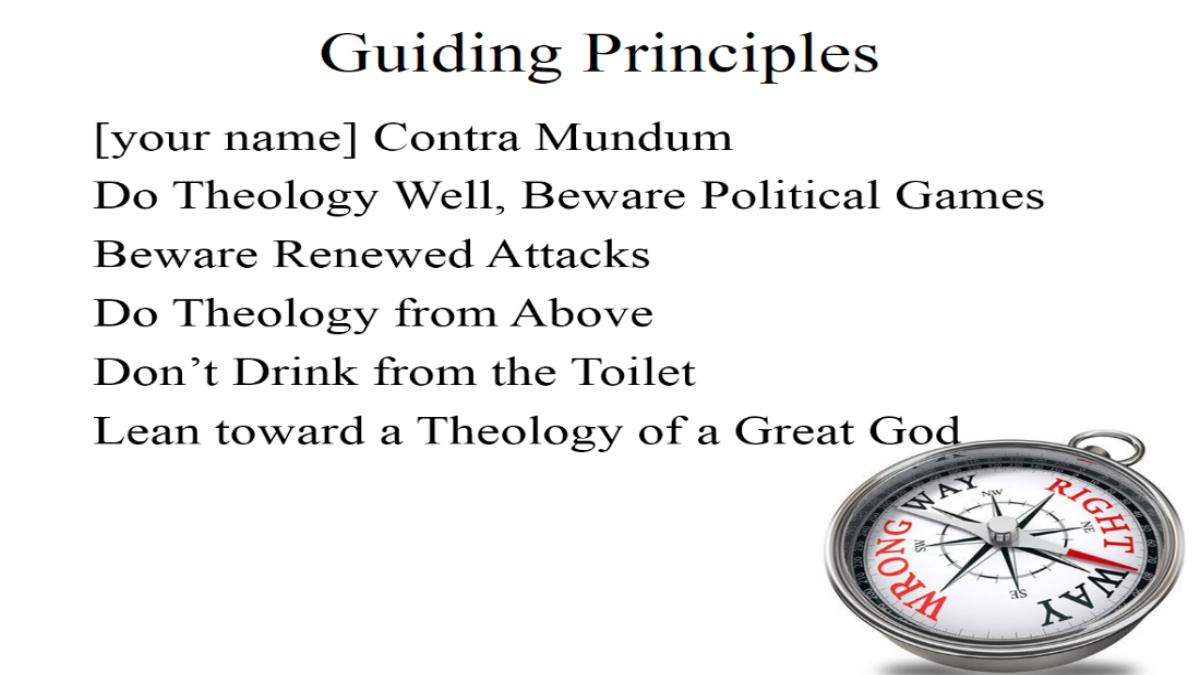 Guiding Principles

[your name] Contra Mundum
Do Theology Well, Beware Political Games
Beware Renewed Attacks
Do Theology from Above
Don't Drink from the Toilet
Lean toward a Theology of a Great God

WRONG WAY
RIGHT WAY
NW
NE
SW
SE